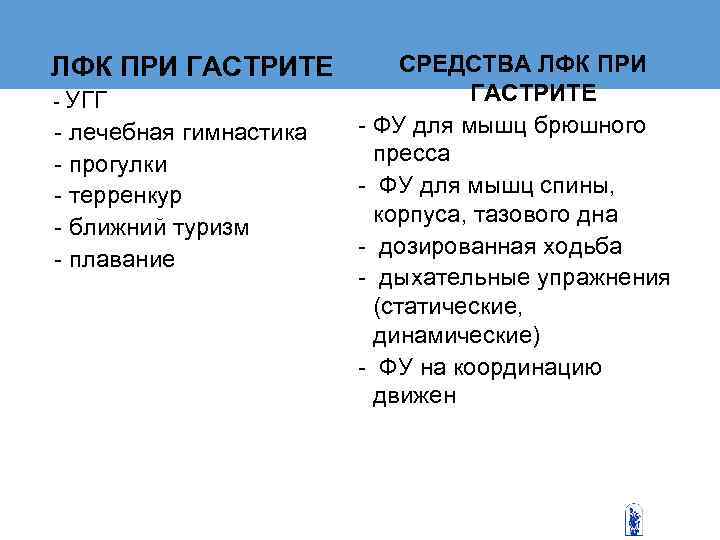 ЛФК ПРИ ГАСТРИТЕ
- УГГ
- лечебная гимнастика
- прогулки
- терренкур
- ближний туризм
- плавание

СРЕДСТВА ЛФК ПРИ ГАСТРИТЕ
- ФУ для мышц брюшного пресса
- ФУ для мышц спины, корпуса, тазового дна
- дозированная ходьба
- дыхательные упражнения (статические, динамические)
- ФУ на координацию движен